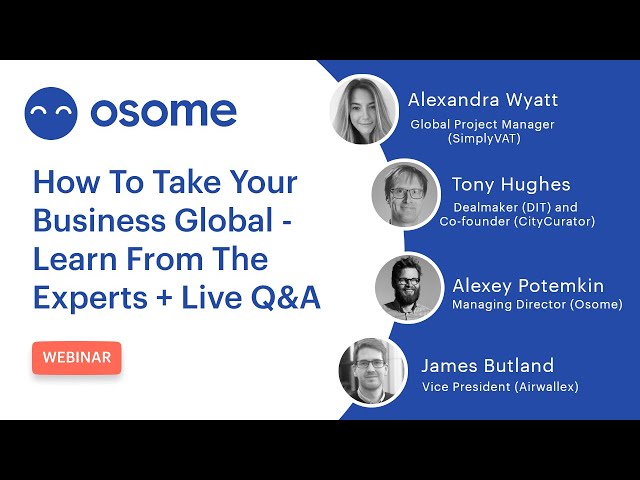 osome

How To Take Your Business Global - Learn From The Experts + Live Q&A

WEBINAR

Alexandra Wyatt
Global Project Manager (SimplyVAT)

Tony Hughes
Dealmaker (DIT) and Co-founder (CityCurator)

Alexey Potemkin
Managing Director (Osome)

James Butland
Vice President (Airwallex)